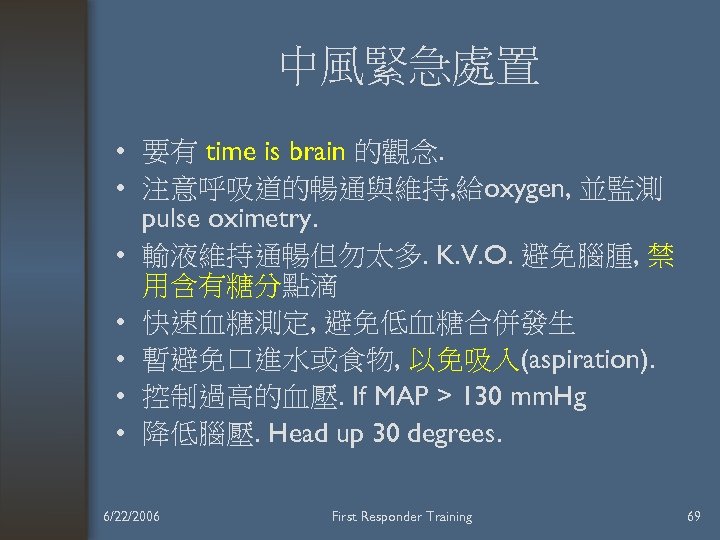 中風緊急處置

• 要有 time is brain 的觀念.
• 注意呼吸道的暢通與維持,給oxygen, 並監測 pulse oximetry.
• 輸液維持通暢但勿太多. K.V.O. 避免腦腫, 禁用含有糖分點滴
• 快速血糖測定, 避免低血糖合併發生
• 暫避免口進水或食物, 以免吸入(aspiration).
• 控制過高的血壓. If MAP > 130 mmHg
• 降低腦壓. Head up 30 degrees.

6/22/2006

First Responder Training

69